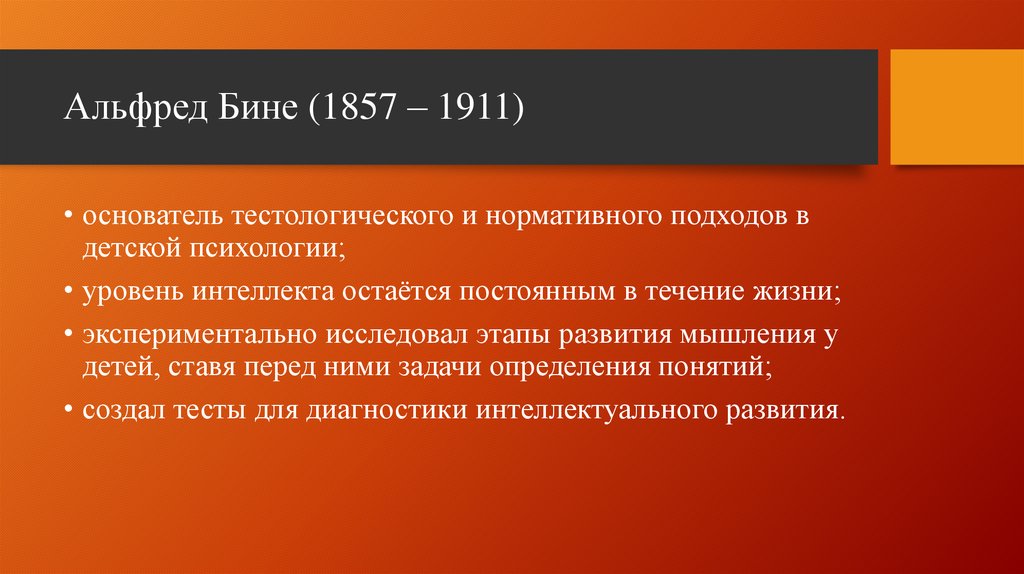 Альфред Бине (1857 – 1911)

• основатель тестологического и нормативного подходов в детской психологии;

• уровень интеллекта остаётся постоянным в течение жизни;

• экспериментально исследовал этапы развития мышления у детей, ставя перед ними задачи определения понятий;

• создал тесты для диагностики интеллектуального развития.